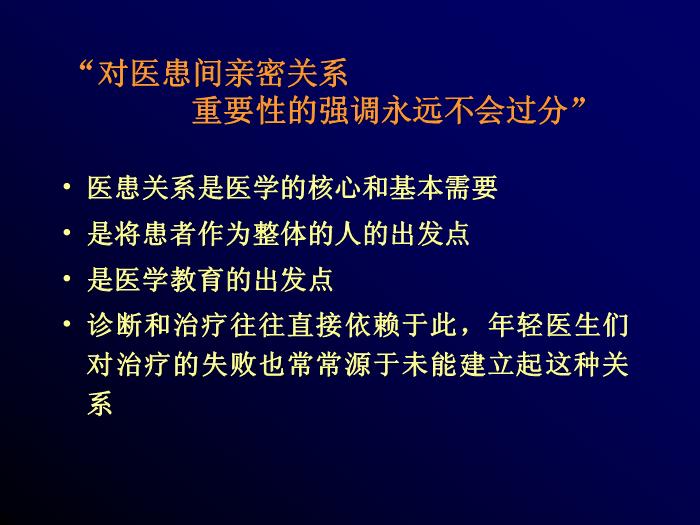 “对医患间亲密关系
重要性的强调永远不会过分”

• 医患关系是医学的核心和基本需要
• 是将患者作为整体的人的出发点
• 是医学教育的出发点
• 诊断和治疗往往直接依赖于此，年轻医生们对治疗的失败也常常源于未能建立起这种关系